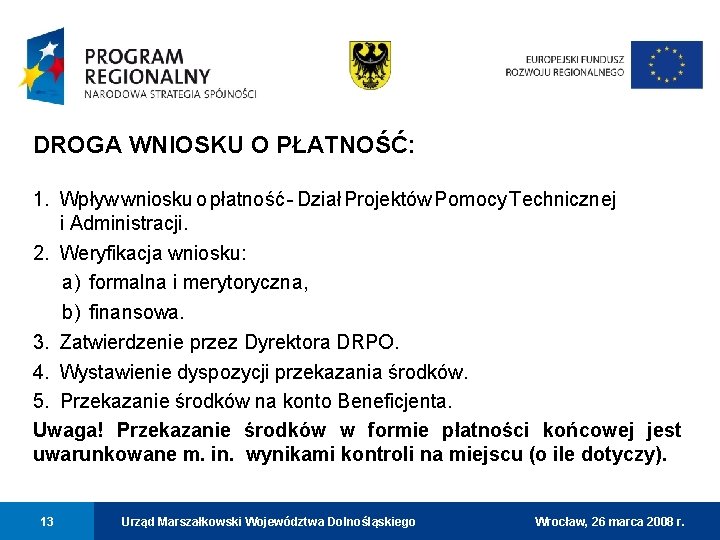 PROGRAM REGIONALNY
NARODOWA STRATEGIA SPÓJNOŚCI

EUROPEJSKI FUNDUSZ ROZWOJU REGIONALNEGO

DROGA WNIOSKU O PŁATNOŚĆ:

1. Wpływ wniosku o płatność - Dział Projektów Pomocy Technicznej i Administracji.
2. Weryfikacja wniosku:
a) formalna i merytoryczna,
b) finansowa.
3. Zatwierdzenie przez Dyrektora DRPO.
4. Wystawienie dyspozycji przekazania środków.
5. Przekazanie środków na konto Beneficjenta.

Uwaga! Przekazanie środków w formie płatności końcowej jest uwarunkowane m. in. wynikami kontroli na miejscu (o ile dotyczy).

13 Urząd Marszałkowski Województwa Dolnośląskiego Wrocław, 26 marca 2008 r.